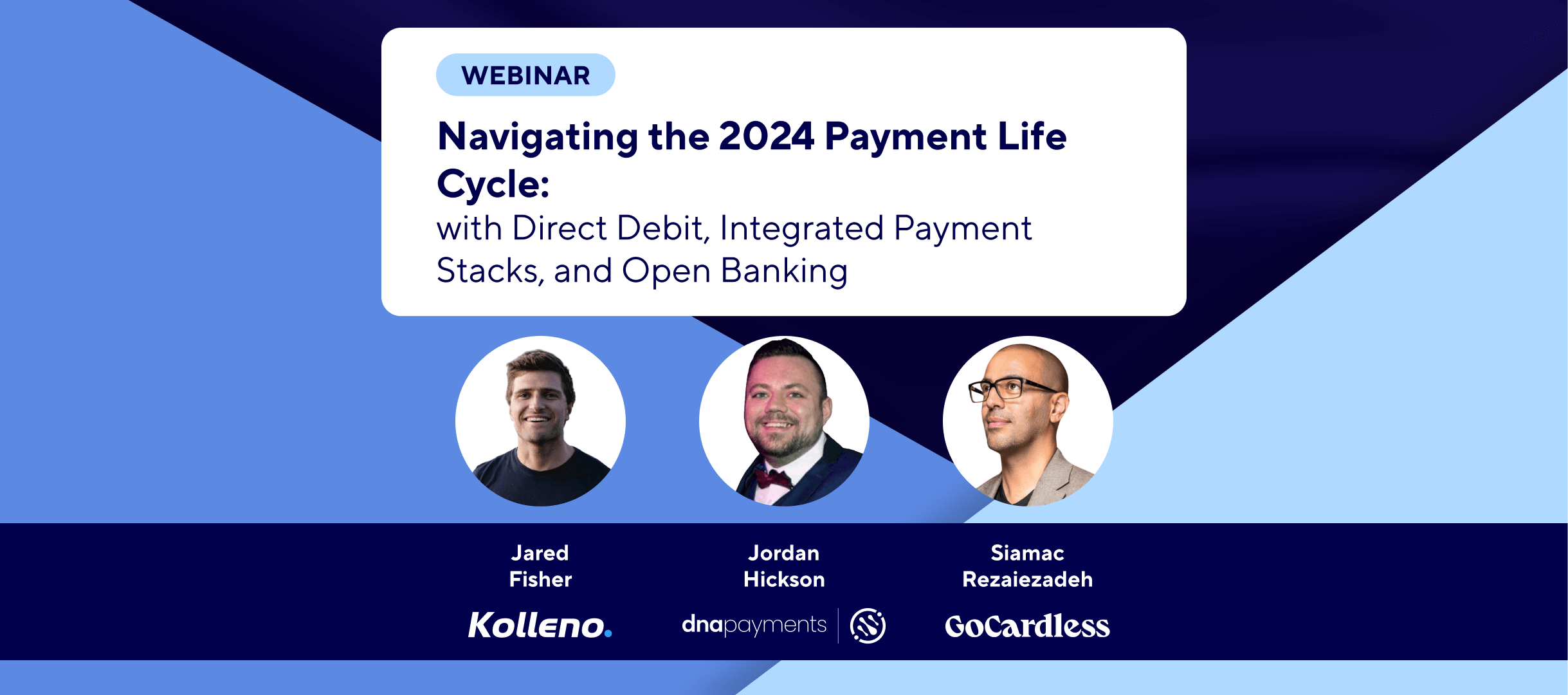 WEBINAR

Navigating the 2024 Payment Life Cycle:

with Direct Debit, Integrated Payment Stacks, and Open Banking

Jared Fisher

Kolleno.

Jordan Hickson

dnapayments

Siamac Rezaiezadeh

GoCardless